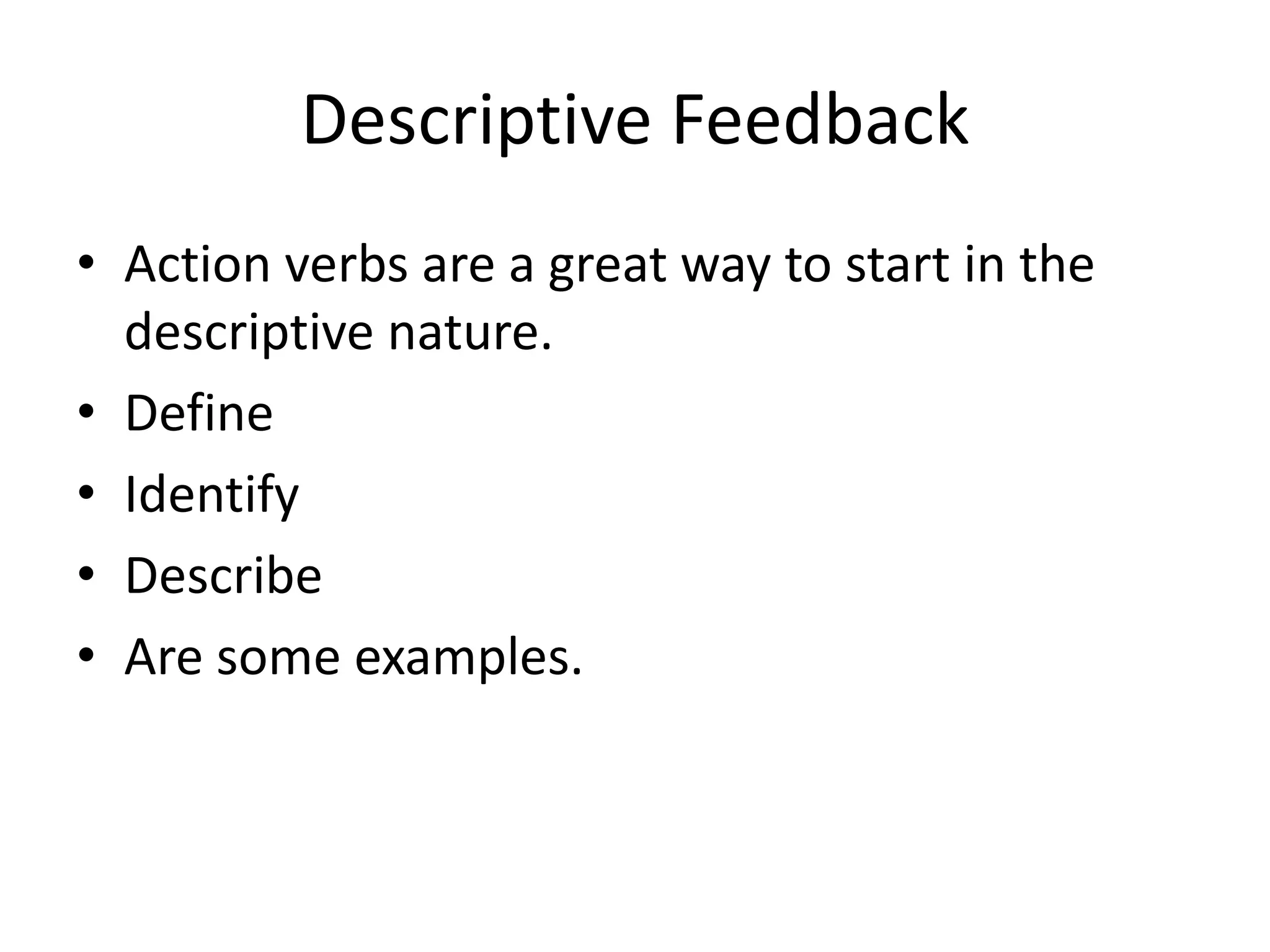 Descriptive Feedback

• Action verbs are a great way to start in the descriptive nature.
• Define
• Identify
• Describe
• Are some examples.